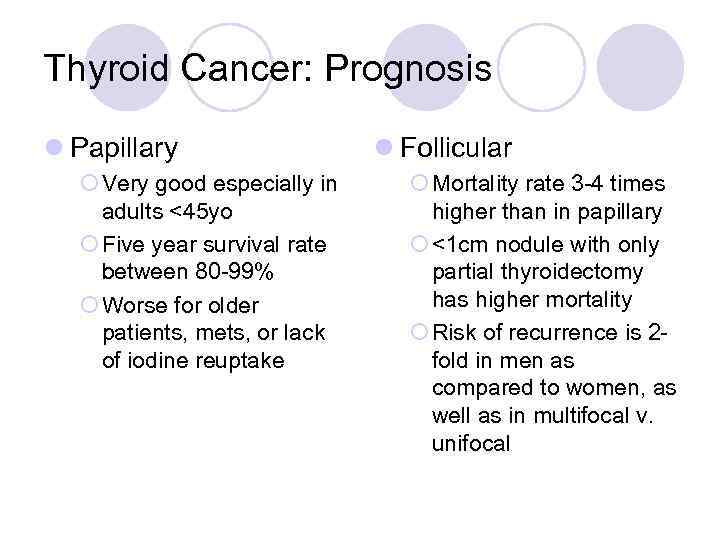 Thyroid Cancer: Prognosis

Papillary

Very good especially in adults <45yo

Five year survival rate between 80-99%

Worse for older patients, mets, or lack of iodine reuptake

Follicular

Mortality rate 3-4 times higher than in papillary

<1cm nodule with only partial thyroidectomy has higher mortality

Risk of recurrence is 2-fold in men as compared to women, as well as in multifocal v. unifocal